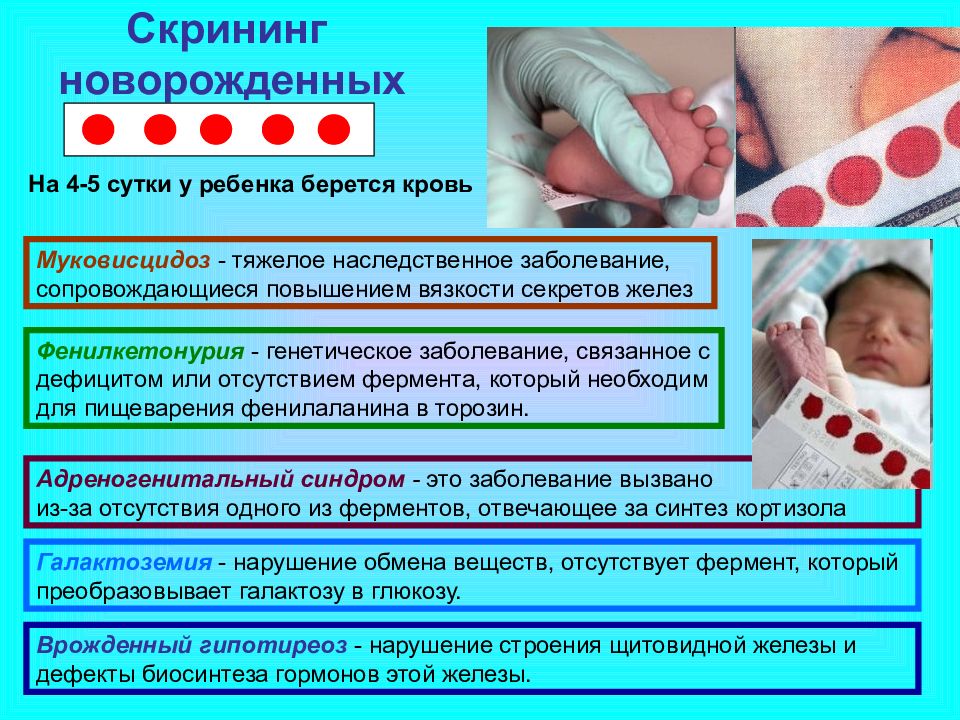 Скрининг новорожденных

На 4-5 сутки у ребенка берется кровь

Муковисцидоз - тяжелое наследственное заболевание, сопровождающиеся повышением вязкости секретов желез

Фенилкетонурия - генетическое заболевание, связанное с дефицитом или отсутствием фермента, который необходим для пищеварения фенилаланина в торозин.

Адреногенитальный синдром - это заболевание вызвано из-за отсутствия одного из ферментов, отвечающее за синтез кортизола

Галактоземия - нарушение обмена веществ, отсутствует фермент, который преобразовывает галактозу в глюкозу.

Врожденный гипотиреоз - нарушение строения щитовидной железы и дефекты биосинтеза гормонов этой железы.